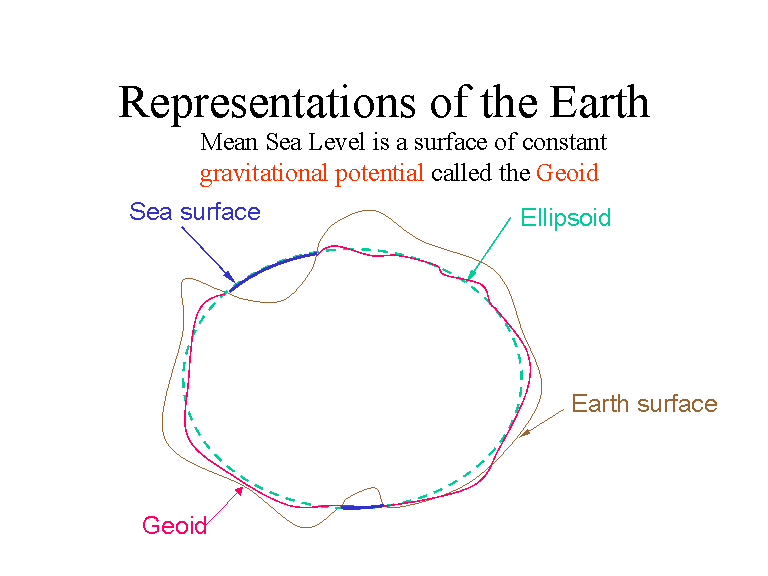 Representations of the Earth

Mean Sea Level is a surface of constant gravitational potential called the Geoid

Sea surface

Ellipsoid

Earth surface

Geoid